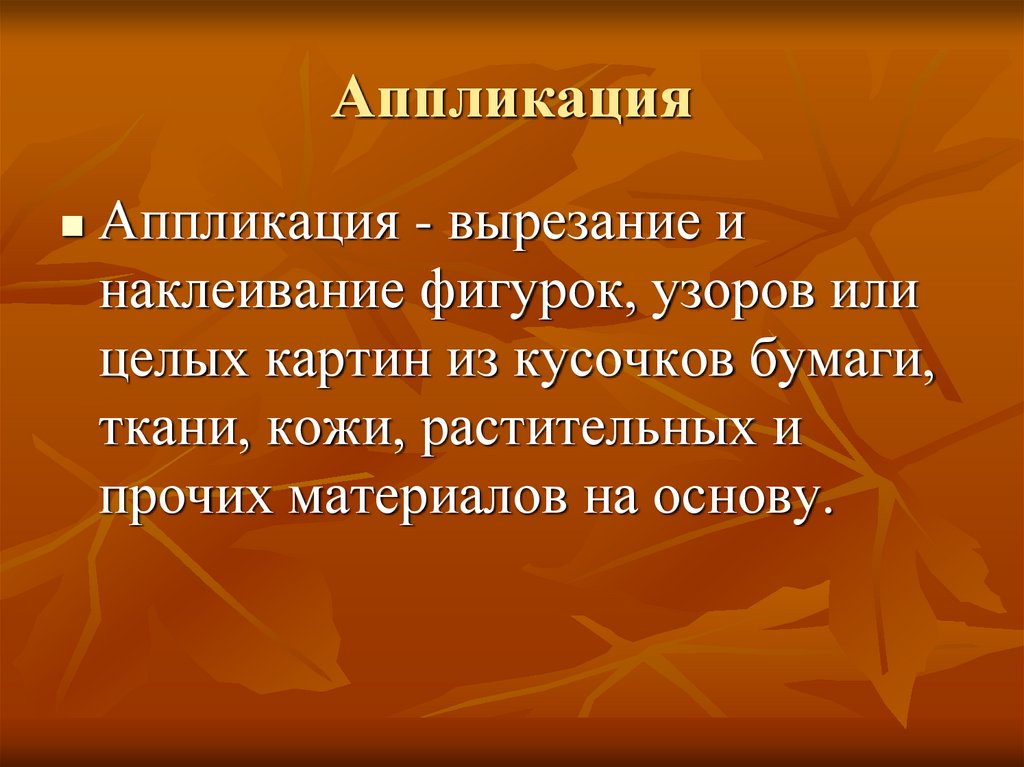 Аппликация

Аппликация - вырезание и наклеивание фигурок, узоров или целых картин из кусочков бумаги, ткани, кожи, растительных и прочих материалов на основу.